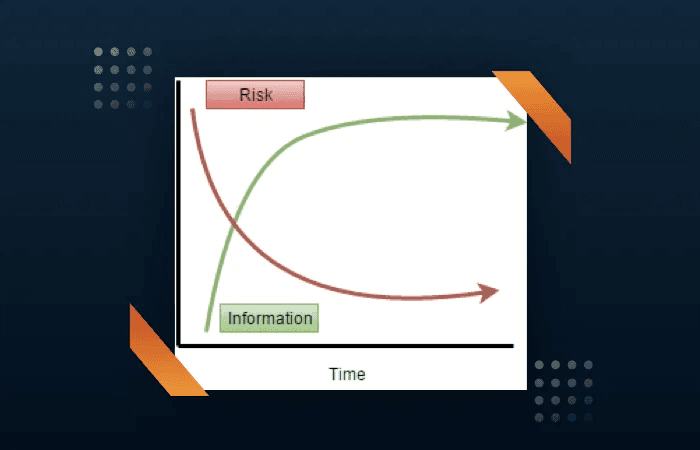 Risk
Information
Time